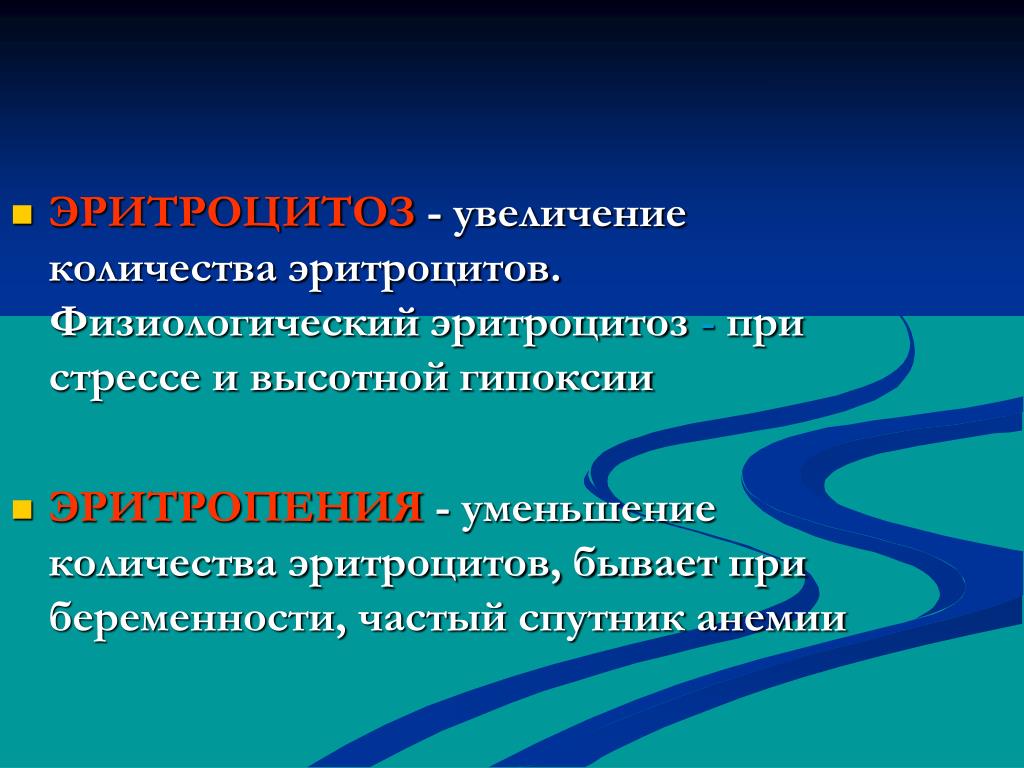 ЭРИТРОЦИТОЗ - увеличение количества эритроцитов. Физиологический эритроцитоз - при стрессе и высотной гипоксии

ЭРИТРОПЕНИЯ - уменьшение количества эритроцитов, бывает при беременности, частый спутник анемии